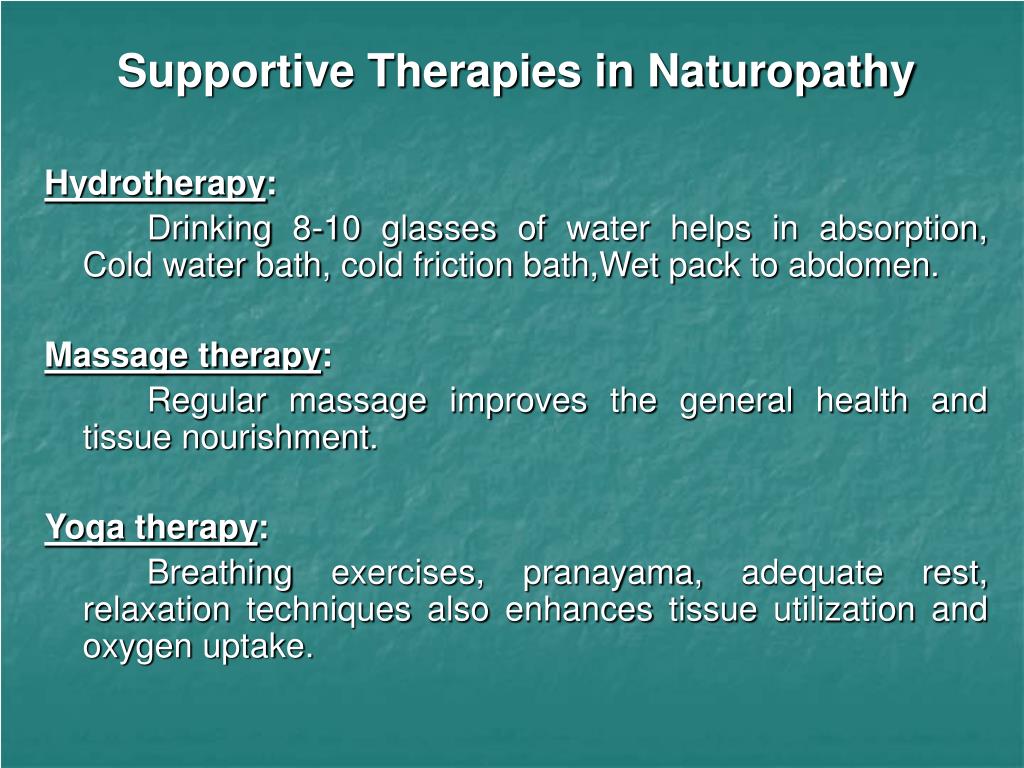 Supportive Therapies in Naturopathy

Hydrotherapy:

Drinking 8-10 glasses of water helps in absorption, Cold water bath, cold friction bath,Wet pack to abdomen.

Massage therapy:

Regular massage improves the general health and tissue nourishment.

Yoga therapy:

Breathing exercises, pranayama, adequate rest, relaxation techniques also enhances tissue utilization and oxygen uptake.